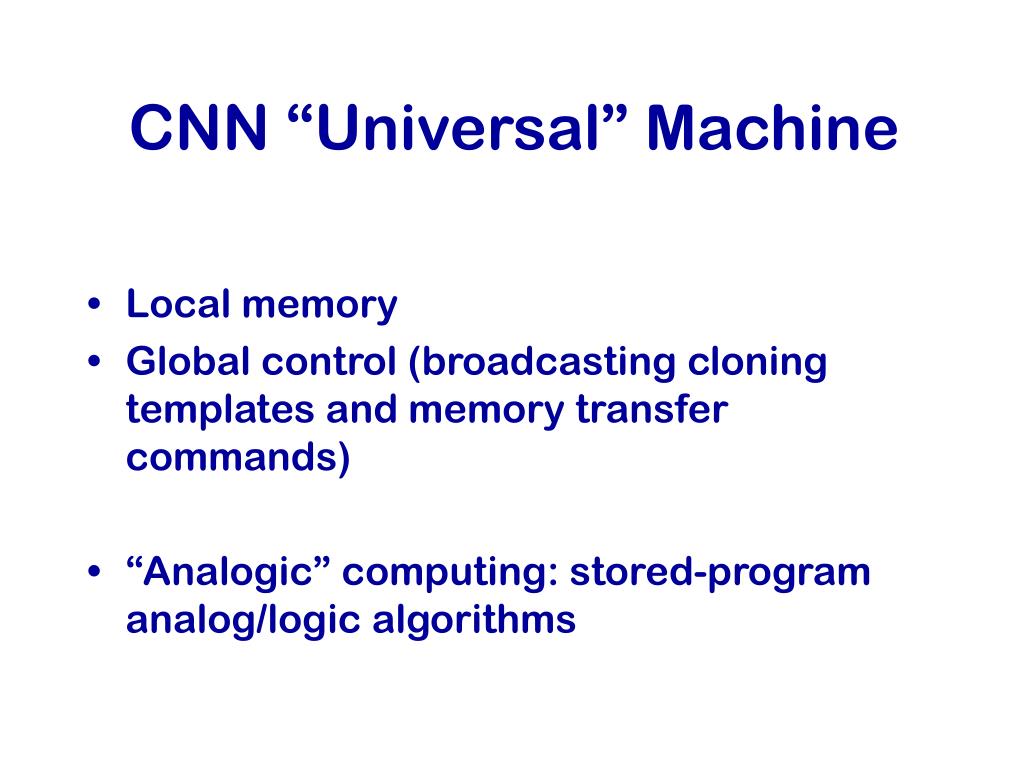 CNN “Universal” Machine

• Local memory
• Global control (broadcasting cloning templates and memory transfer commands)

• “Analogic” computing: stored-program analog/logic algorithms